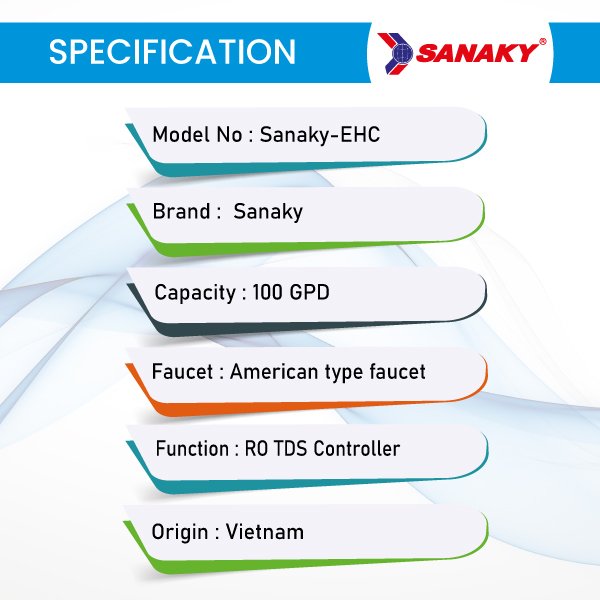 SPECIFICATION

SANAKY®

Model No : Sanaky-EHC

Brand : Sanaky

Capacity : 100 GPD

Faucet : American type faucet

Function : RO TDS Controller

Origin : Vietnam